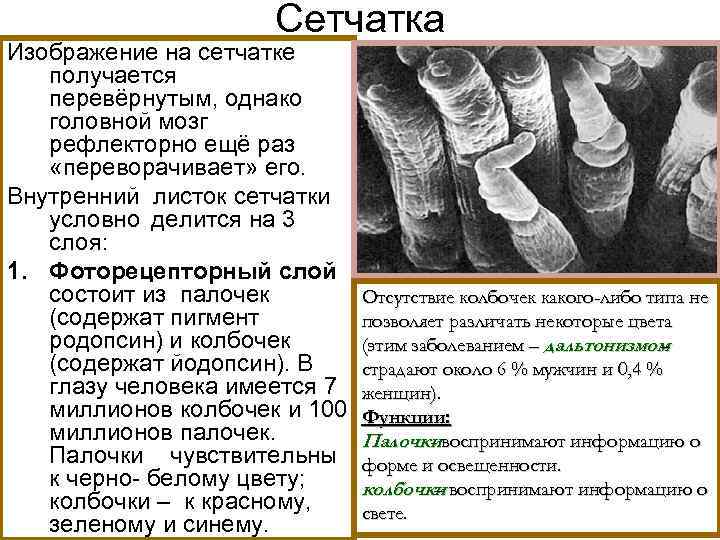 Сетчатка

Изображение на сетчатке получается перевёрнутым, однако головной мозг рефлекторно ещё раз «переворачивает» его.

Внутренний листок сетчатки условно делится на 3 слоя:

1. Фоторецепторный слой состоит из палочек (содержат пигмент родопсин) и колбочек (содержат йодопсин). В глазу человека имеется 7 миллионов колбочек и 100 миллионов палочек. Палочки чувствительны к черно- белому цвету; колбочки – к красному, зеленому и синему.

Отсутствие колбочек какого-либо типа не позволяет различать некоторые цвета (этим заболеванием – дальтонизмом страдают около 6 % мужчин и 0,4 % женщин).

Функции:

Палочки воспринимают информацию о форме и освещенности.

колбочки воспринимают информацию о свете.